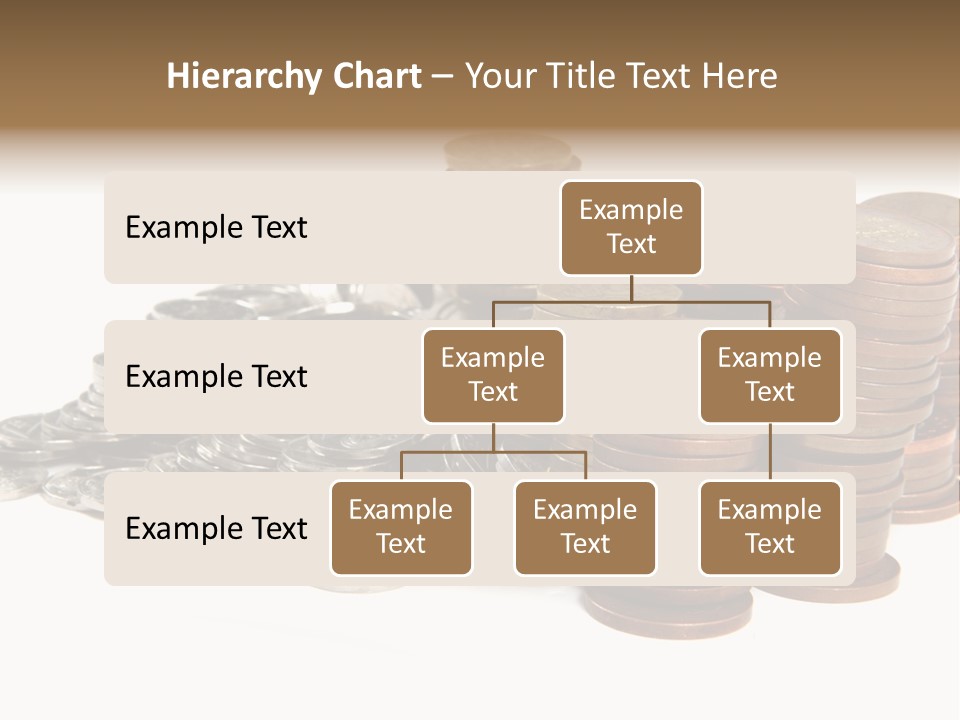 Hierarchy Chart – Your Title Text Here

Example Text

Example Text

Example Text

Example Text

Example Text

Example Text

Example Text

Example Text

Example Text